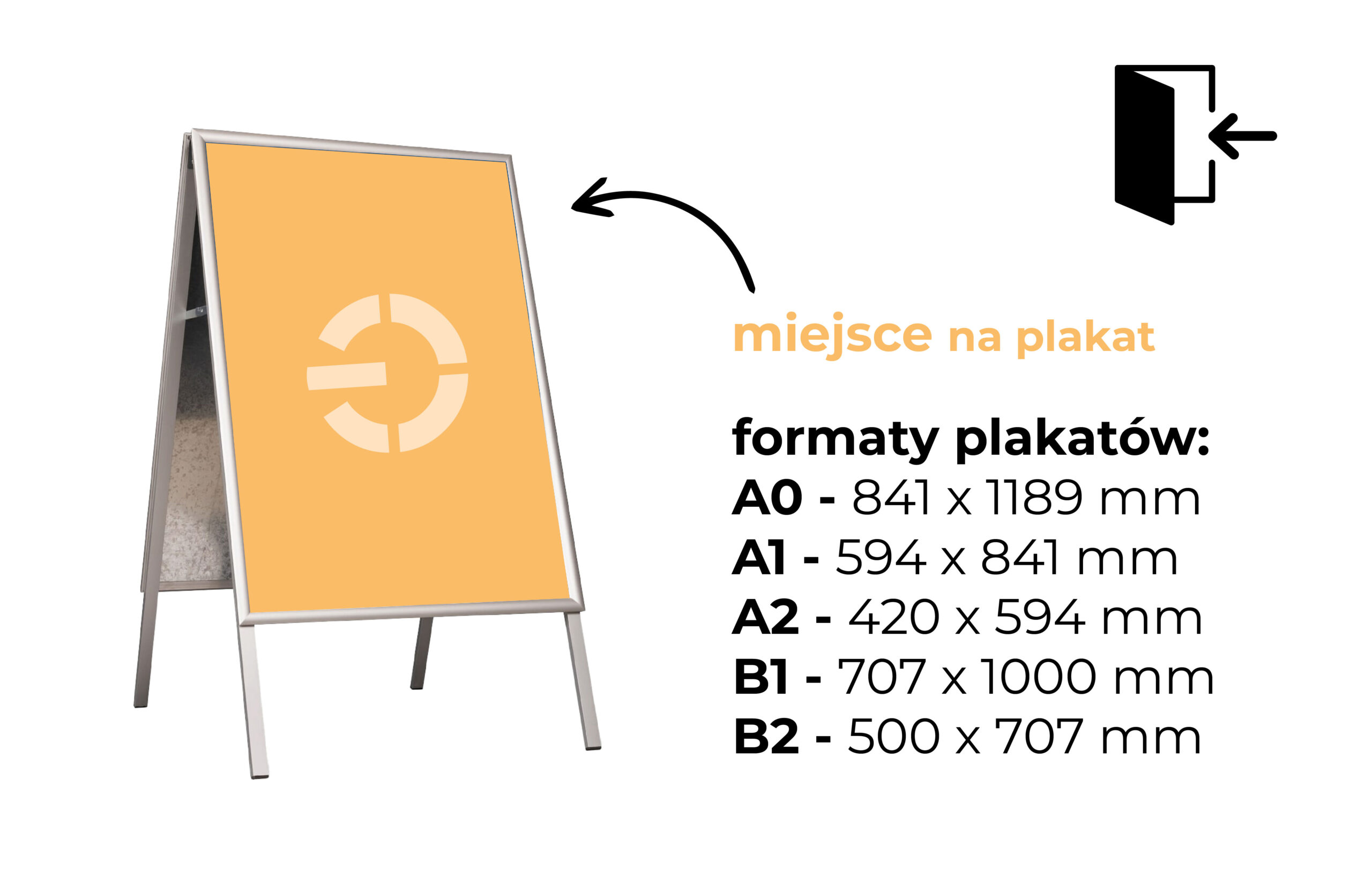 miejsce na plakat

formaty plakatów:
A0 - 841 x 1189 mm
A1 - 594 x 841 mm
A2 - 420 x 594 mm
B1 - 707 x 1000 mm
B2 - 500 x 707 mm